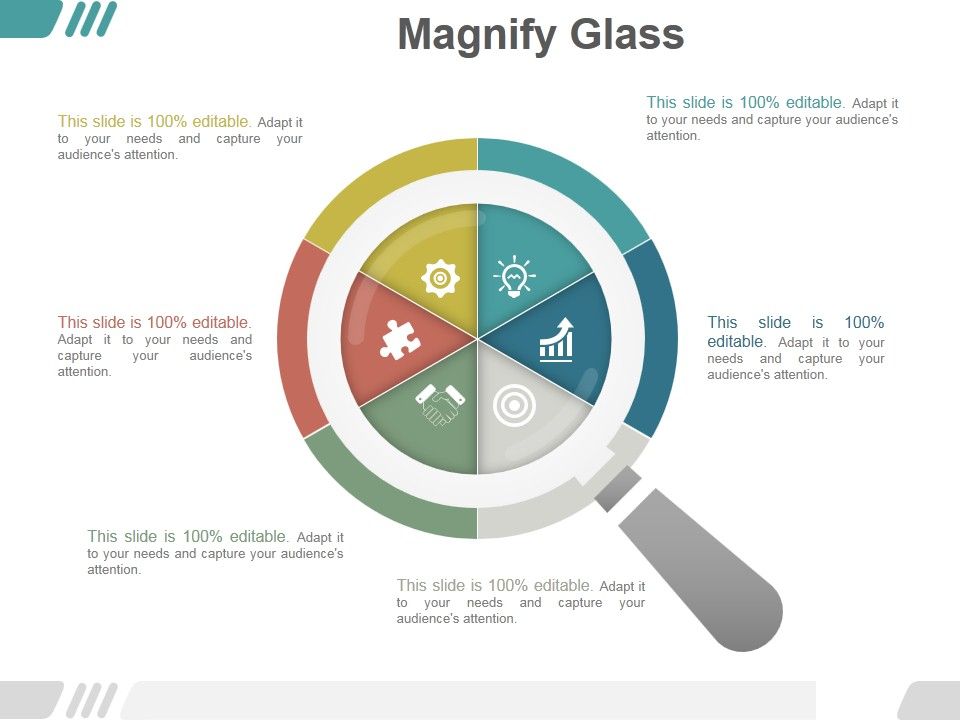 Magnify Glass

This slide is 100% editable. Adapt it to your needs and capture your audience's attention.

This slide is 100% editable. Adapt it to your needs and capture your audience's attention.

This slide is 100% editable. Adapt it to your needs and capture your audience's attention.

This slide is 100% editable. Adapt it to your needs and capture your audience's attention.

This slide is 100% editable. Adapt it to your needs and capture your audience's attention.

This slide is 100% editable. Adapt it to your needs and capture your audience's attention.